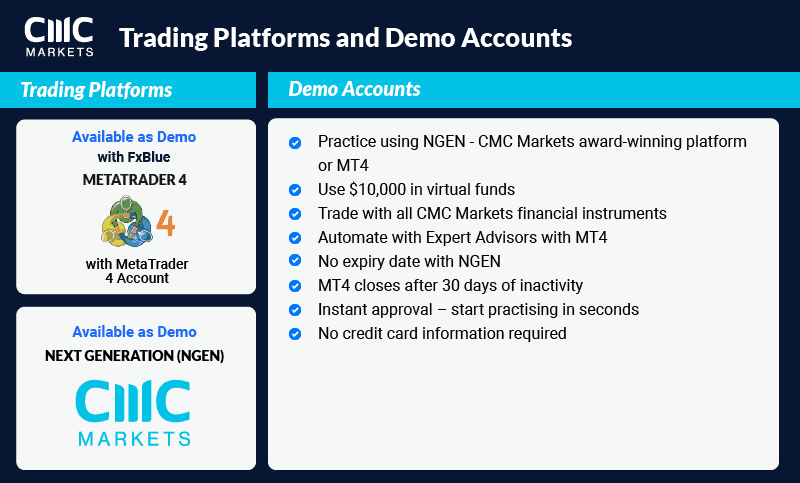 CMC MARKETS

Trading Platforms and Demo Accounts

Trading Platforms

Available as Demo
with FxBlue
METATRADER 4
4
with MetaTrader 4 Account

Available as Demo
NEXT GENERATION (NGEN)
CMC MARKETS

Demo Accounts

Practice using NGEN - CMC Markets award-winning platform or MT4
Use $10,000 in virtual funds
Trade with all CMC Markets financial instruments
Automate with Expert Advisors with MT4
No expiry date with NGEN
MT4 closes after 30 days of inactivity
Instant approval – start practising in seconds
No credit card information required